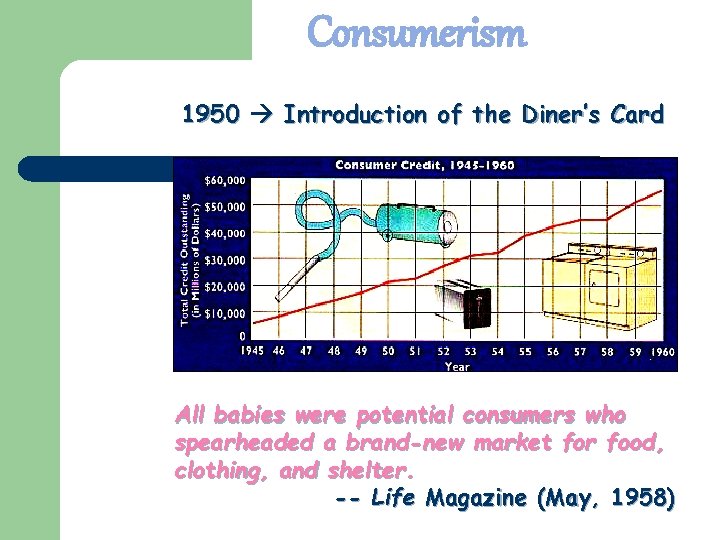 Consumerism

1950 → Introduction of the Diner's Card

Consumer Credit, 1945-1960

Total Credit Outstanding (in Millions of Dollars)

$60,000
$50,000
$40,000
$30,000
$20,000
$10,000
0

1945 46 47 48 49 50 51 52 53 54 55 56 57 58 59 1960

Year

All babies were potential consumers who spearheaded a brand-new market for food, clothing, and shelter.

-- Life Magazine (May, 1958)